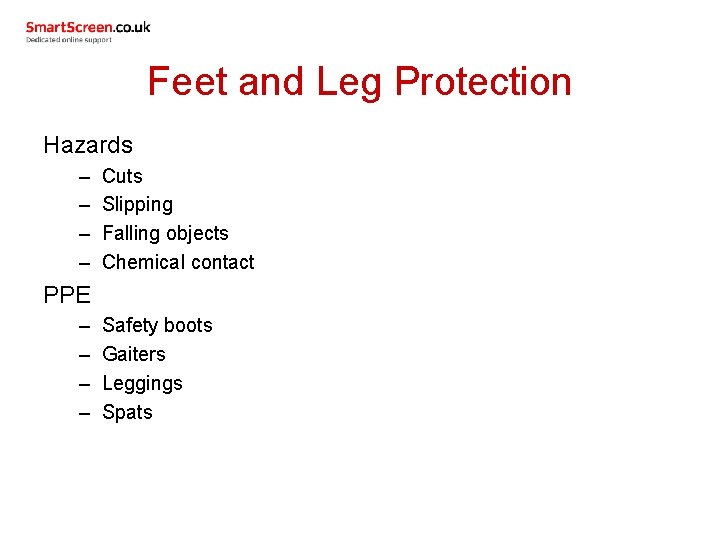 SmartScreen.co.uk
Dedicated online support

Feet and Leg Protection

Hazards
– Cuts
– Slipping
– Falling objects
– Chemical contact

PPE
– Safety boots
– Gaiters
– Leggings
– Spats